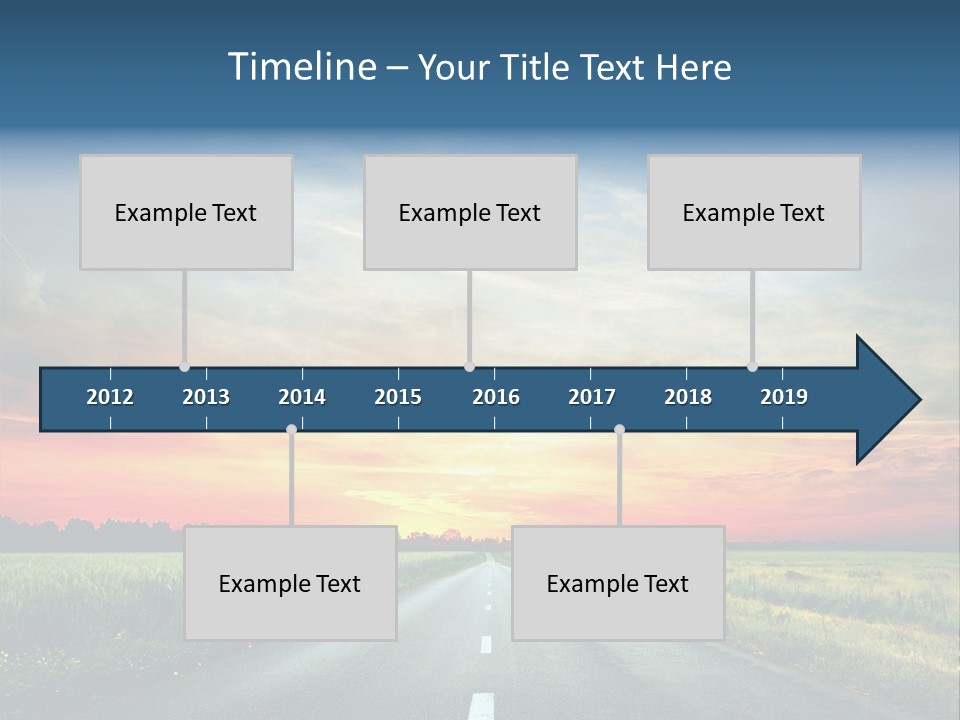 Timeline – Your Title Text Here

Example Text

Example Text

Example Text

2012 2013 2014 2015 2016 2017 2018 2019

Example Text

Example Text